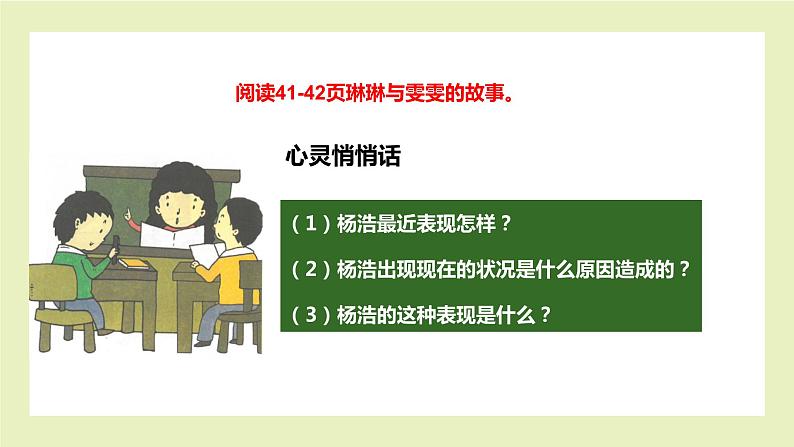 阅读41-42页琳琳与雯雯的故事。

心灵悄悄话

（1）杨浩最近表现怎样？

（2）杨浩出现现在的状况是什么原因造成的？

（3）杨浩的这种表现是什么？